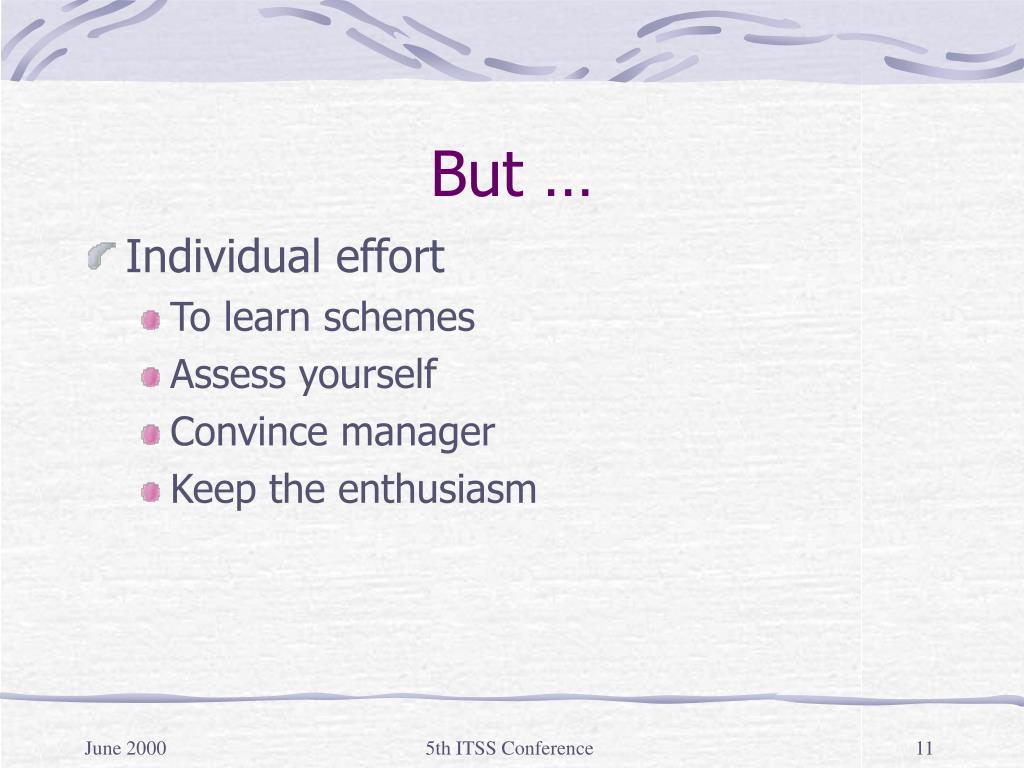 But …

Individual effort

To learn schemes

Assess yourself

Convince manager

Keep the enthusiasm

June 2000

5th ITSS Conference

11